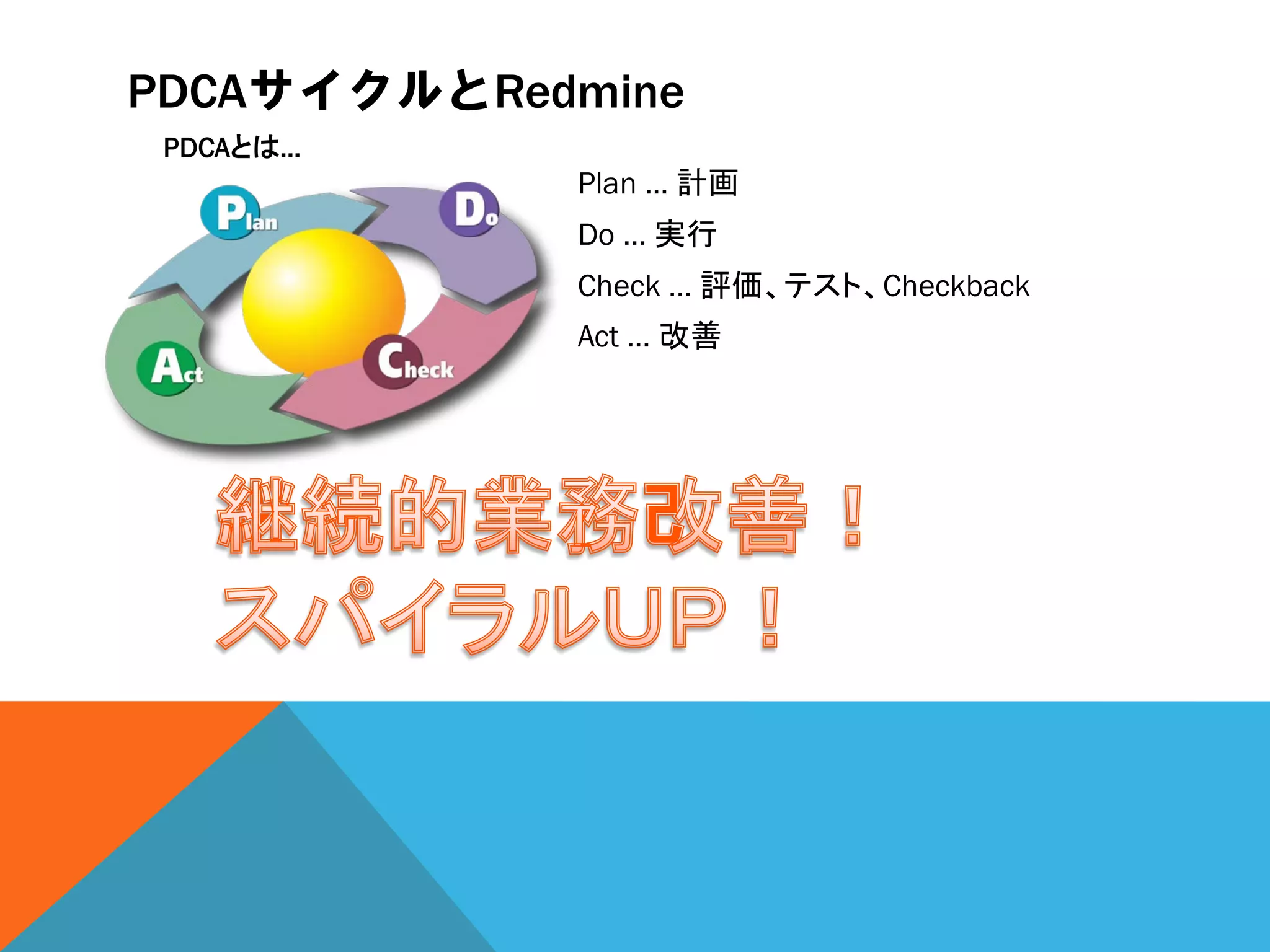 PDCAサイクルとRedmine

PDCAとは…

Plan
Do
Check
Act

Plan … 計画
Do … 実行
Check … 評価、テスト、Checkback
Act … 改善

継続的業務改善！
スパイラルUP！